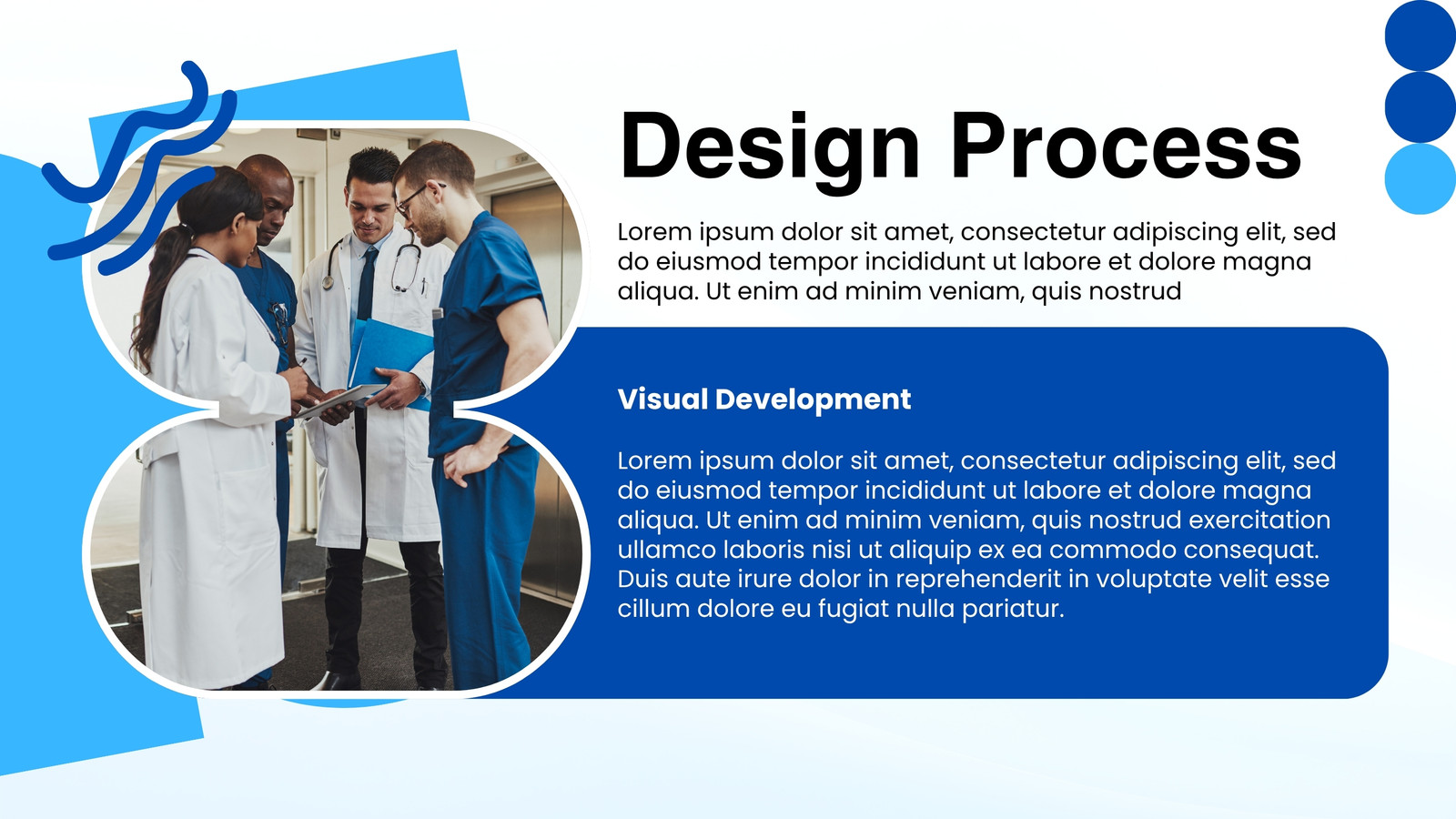 Design Process

Lorem ipsum dolor sit amet, consectetur adipiscing elit, sed do eiusmod tempor incididunt ut labore et dolore magna aliqua. Ut enim ad minim veniam, quis nostrud

Visual Development

Lorem ipsum dolor sit amet, consectetur adipiscing elit, sed do eiusmod tempor incididunt ut labore et dolore magna aliqua. Ut enim ad minim veniam, quis nostrud exercitation ullamco laboris nisi ut aliquip ex ea commodo consequat. Duis aute irure dolor in reprehenderit in voluptate velit esse cillum dolore eu fugiat nulla pariatur.